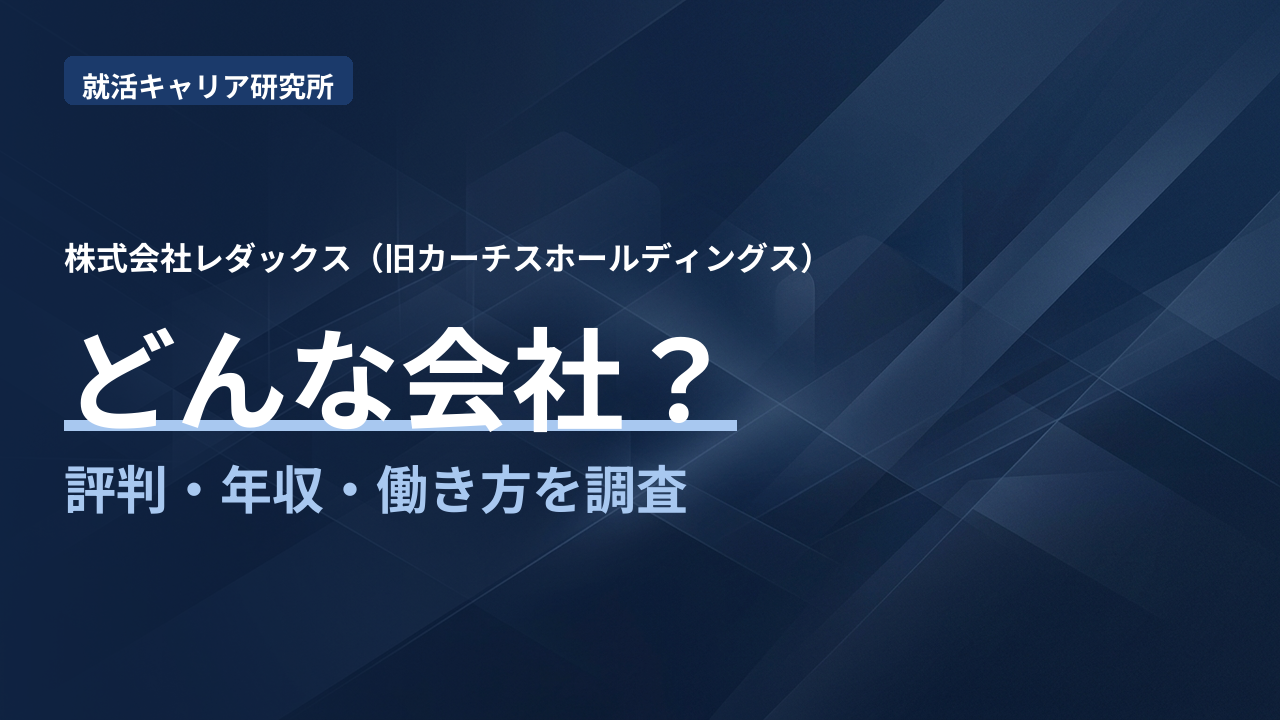 就活キャリア研究所

株式会社レダックス（旧カーチスホールディングス）

どんな会社？

評判・年収・働き方を調査